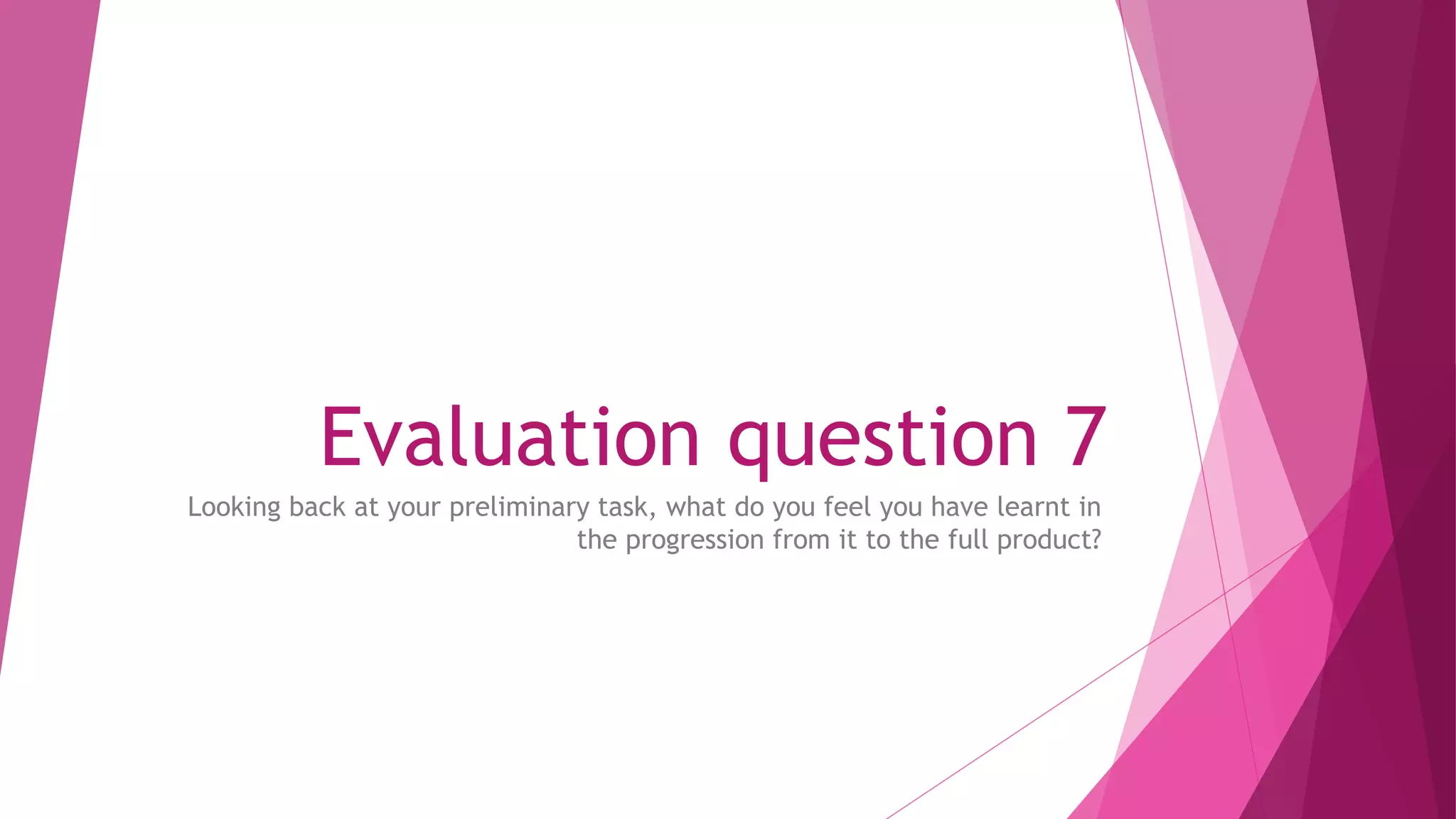 Evaluation question 7

Looking back at your preliminary task, what do you feel you have learnt in the progression from it to the full product?